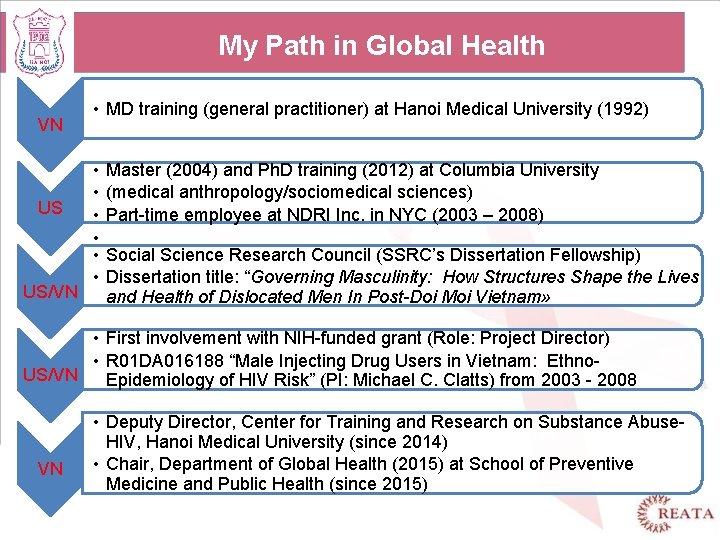 HÀ NỘI

My Path in Global Health

VN

• MD training (general practitioner) at Hanoi Medical University (1992)

US

• Master (2004) and PhD training (2012) at Columbia University
• (medical anthropology/sociomedical sciences)
• Part-time employee at NDRI Inc. in NYC (2003 – 2008)
•

US/VN

• Social Science Research Council (SSRC's Dissertation Fellowship)
• Dissertation title: "Governing Masculinity: How Structures Shape the Lives and Health of Dislocated Men In Post-Doi Moi Vietnam»

US/VN

• First involvement with NIH-funded grant (Role: Project Director)
• R01DA016188 "Male Injecting Drug Users in Vietnam: Ethno-Epidemiology of HIV Risk" (PI: Michael C. Clatts) from 2003 - 2008

VN

• Deputy Director, Center for Training and Research on Substance Abuse-HIV, Hanoi Medical University (since 2014)
• Chair, Department of Global Health (2015) at School of Preventive Medicine and Public Health (since 2015)

REATA